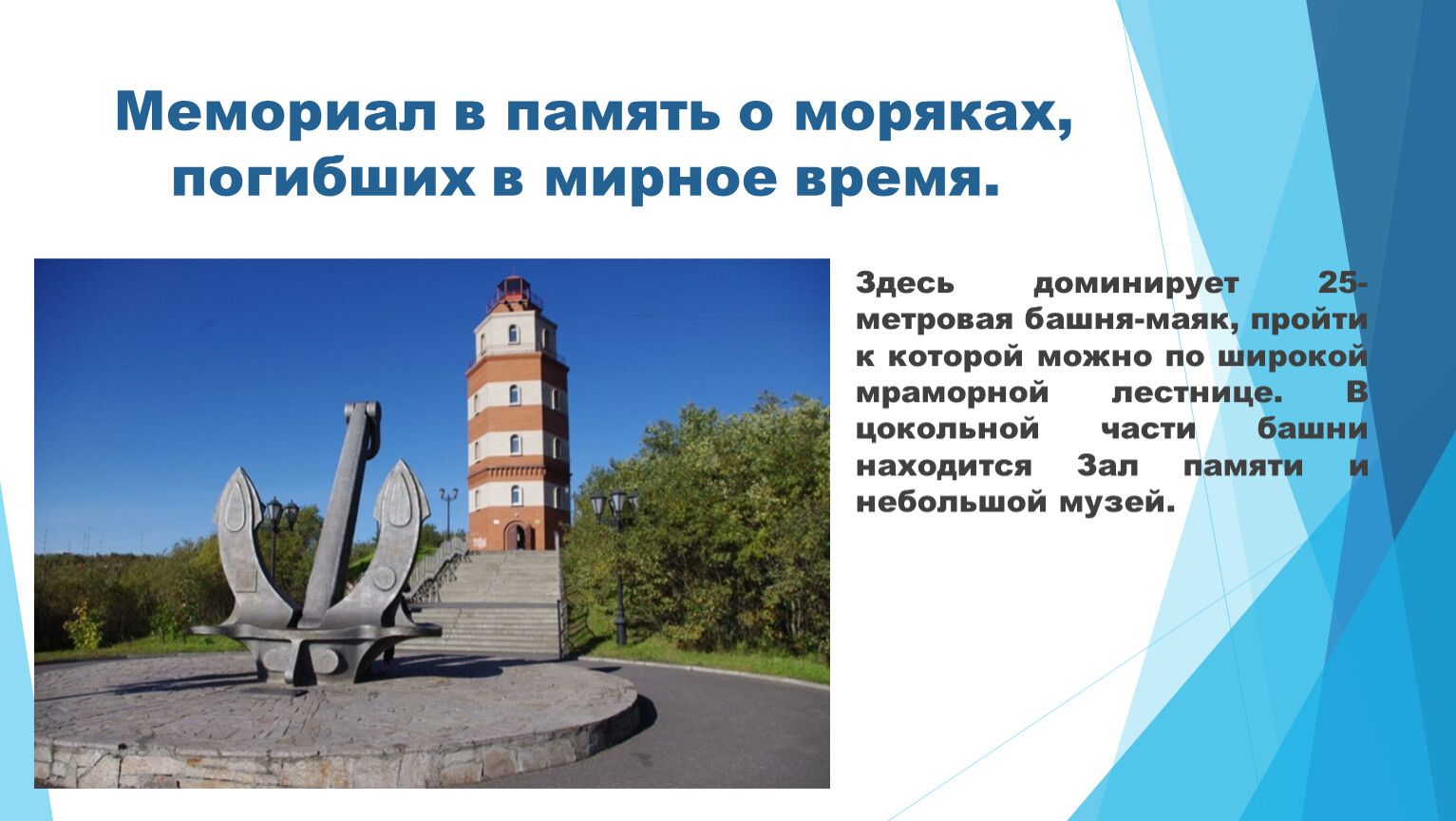 Мемориал в память о моряках, погибших в мирное время.

Здесь доминирует 25-метровая башня-маяк, пройти к которой можно по широкой мраморной лестнице. В цокольной части башни находится Зал памяти и небольшой музей.